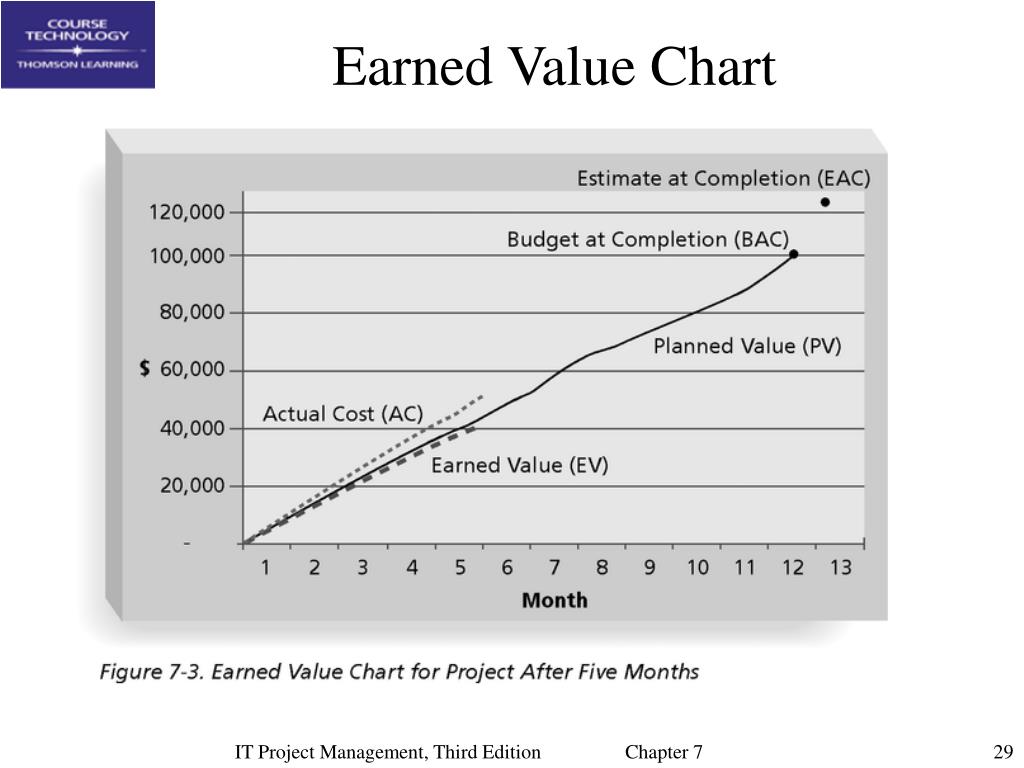 COURSE TECHNOLOGY
THOMSON LEARNING

Earned Value Chart

Estimate at Completion (EAC)
Budget at Completion (BAC)
Planned Value (PV)
Actual Cost (AC)
Earned Value (EV)

120,000
100,000
80,000
$ 60,000
40,000
20,000
-

1 2 3 4 5 6 7 8 9 10 11 12 13
Month

Figure 7-3. Earned Value Chart for Project After Five Months

IT Project Management, Third Edition Chapter 7 29